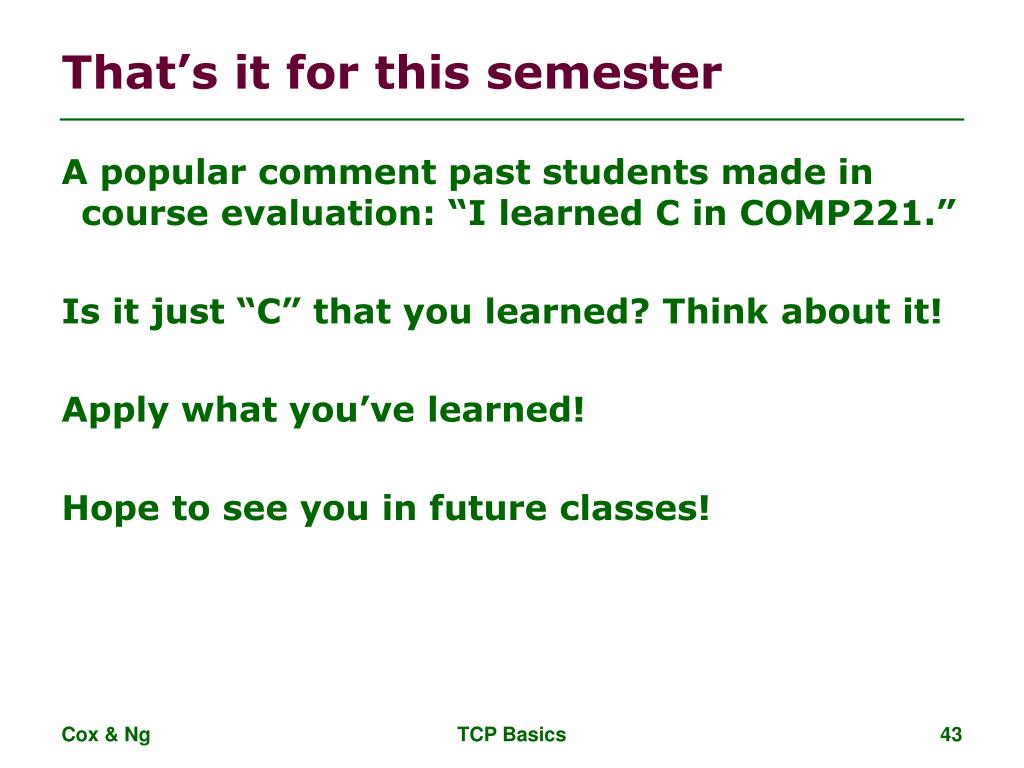 That’s it for this semester

A popular comment past students made in course evaluation: “I learned C in COMP221.”

Is it just “C” that you learned? Think about it!

Apply what you’ve learned!

Hope to see you in future classes!

Cox & Ng

TCP Basics

43